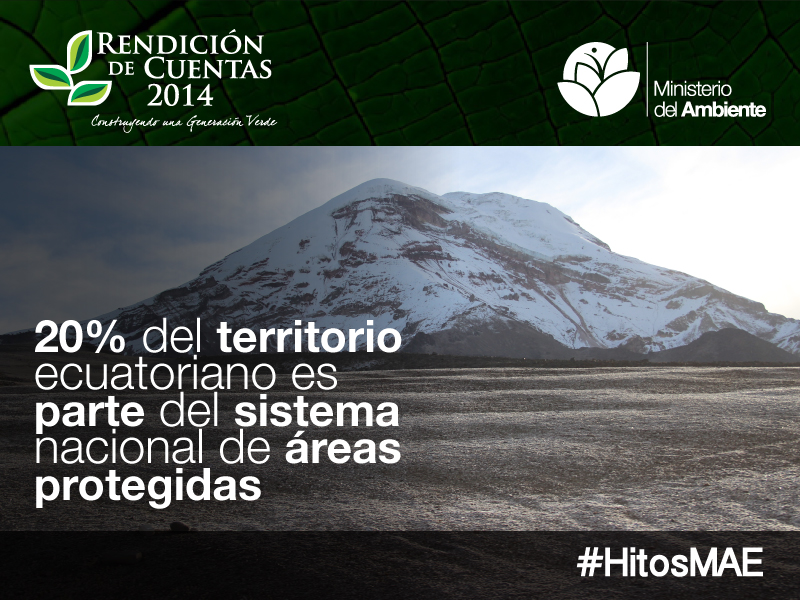 RENDICIÓN DE CUENTAS 2014
Construyendo una Generación Verde

Ministerio del Ambiente

20% del territorio ecuatoriano es parte del sistema nacional de áreas protegidas

#HitosMAE